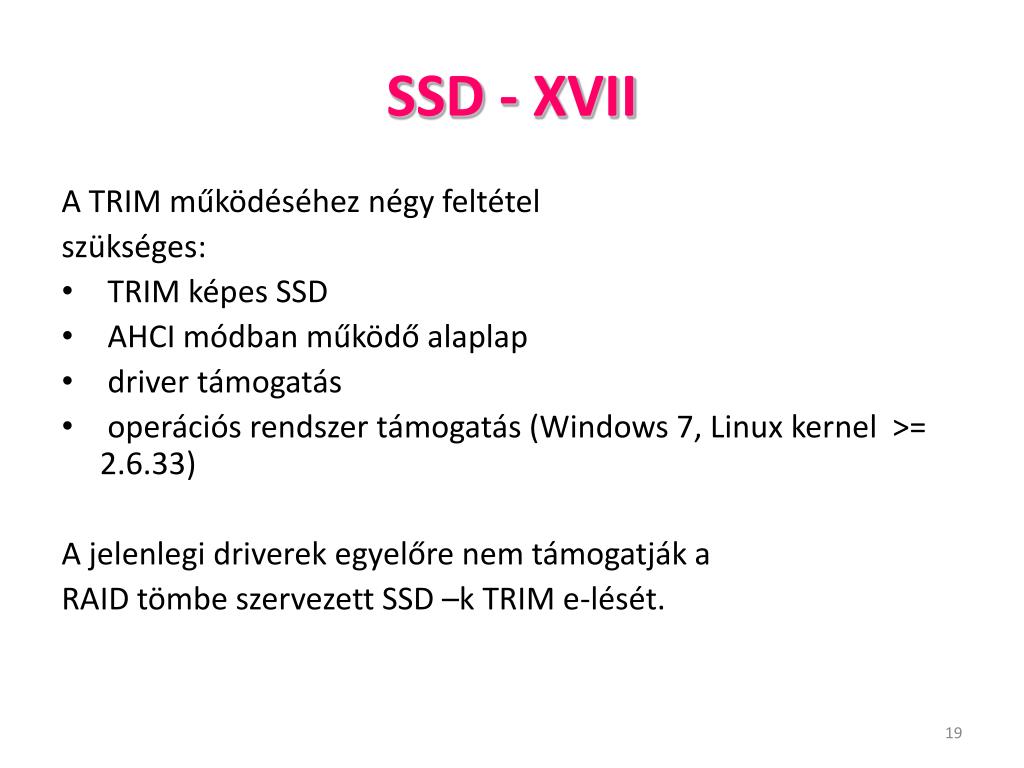 SSD - XVII

A TRIM működéséhez négy feltétel szükséges:

• TRIM képes SSD
• AHCI módban működő alaplap
• driver támogatás
• operációs rendszer támogatás (Windows 7, Linux kernel >= 2.6.33)

A jelenlegi driverek egyelőre nem támogatják a RAID tömbe szervezett SSD –k TRIM e-lését.

19